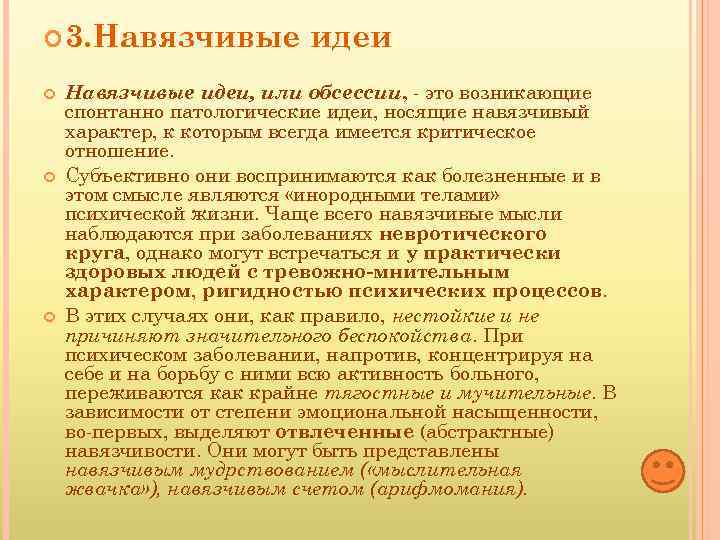 3.Навязчивые идеи

Навязчивые идеи, или обсессии, - это возникающие спонтанно патологические идеи, носящие навязчивый характер, к которым всегда имеется критическое отношение.

Субъективно они воспринимаются как болезненные и в этом смысле являются «инородными телами» психической жизни. Чаще всего навязчивые мысли наблюдаются при заболеваниях невротического круга, однако могут встречаться и у практически здоровых людей с тревожно-мнительным характером, ригидностью психических процессов.

В этих случаях они, как правило, нестойкие и не причиняют значительного беспокойства. При психическом заболевании, напротив, концентрируя на себе и на борьбу с ними всю активность больного, переживаются как крайне тягостные и мучительные. В зависимости от степени эмоциональной насыщенности, во-первых, выделяют отвлеченные (абстрактные) навязчивости. Они могут быть представлены навязчивым мудрствованием («мыслительная жвачка»), навязчивым счетом (арифмомания).